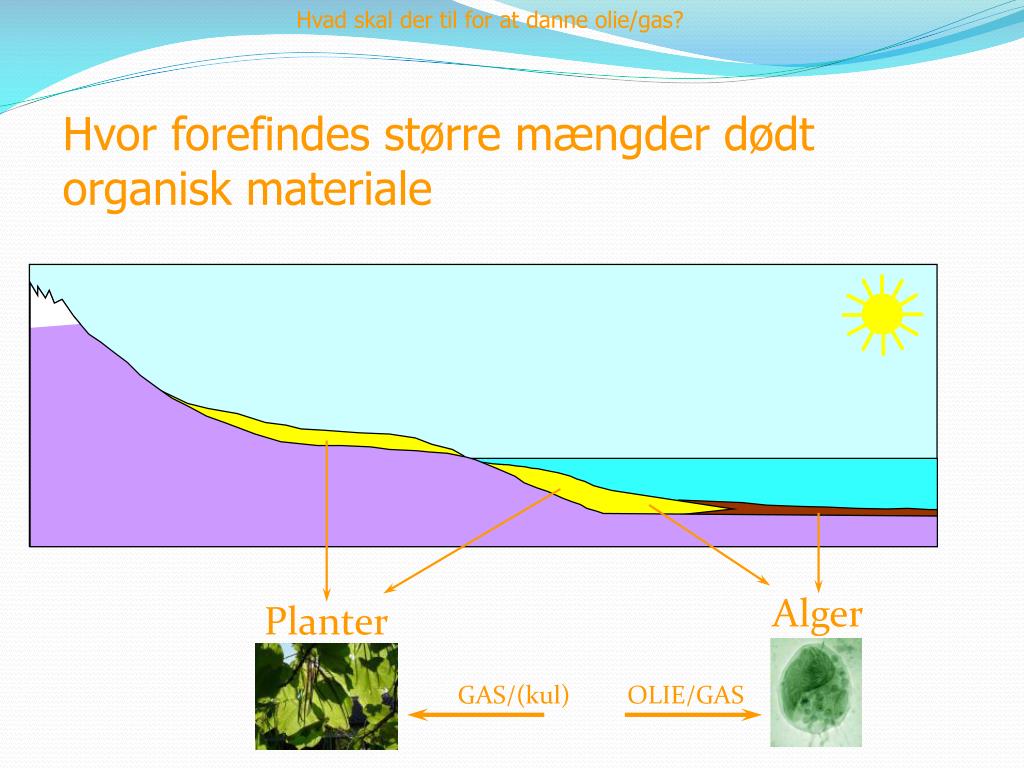 Hvad skal der til for at danne olie/gas?

Hvor forefindes større mængder dødt organisk materiale

Planter

Alger

GAS/(kul)

OLIE/GAS